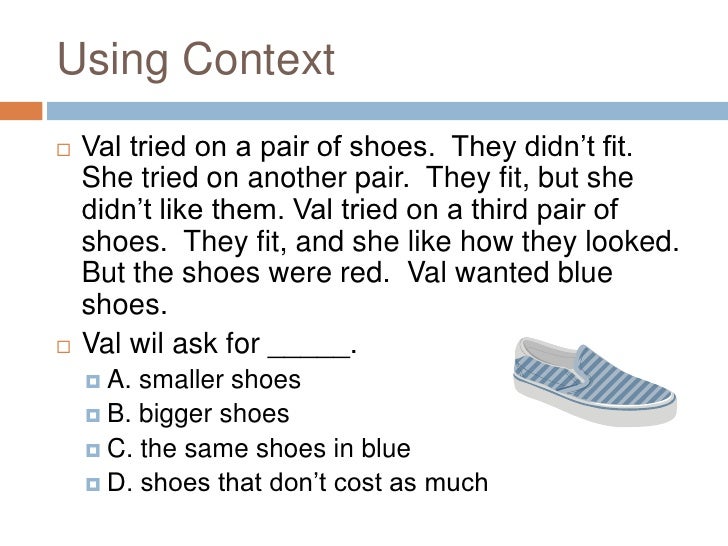 Using Context

Val tried on a pair of shoes. They didn't fit. She tried on another pair. They fit, but she didn't like them. Val tried on a third pair of shoes. They fit, and she like how they looked. But the shoes were red. Val wanted blue shoes.

Val wil ask for _____.

A. smaller shoes

B. bigger shoes

C. the same shoes in blue

D. shoes that don't cost as much